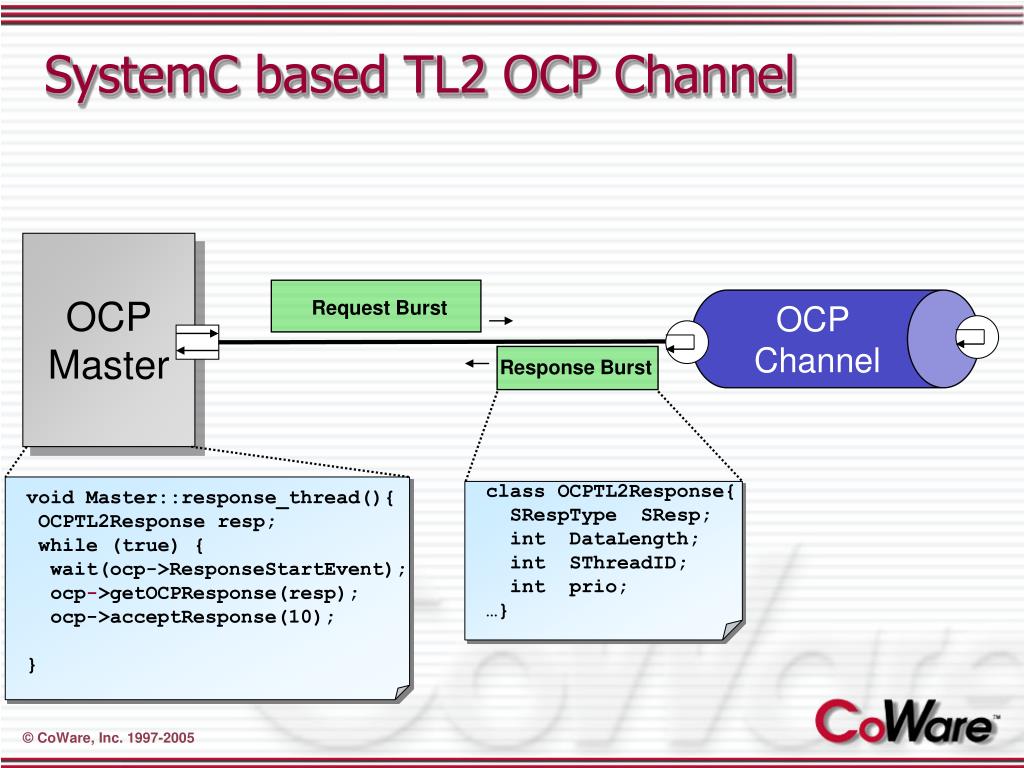 SystemC based TL2 OCP Channel

OCP Master

Request Burst

Response Burst

OCP Channel

void Master::response_thread(){
OCPTL2Response resp;
while (true) {
wait(ocp->ResponseStartEvent);
ocp->getOCPResponse(resp);
ocp->acceptResponse(10);

}

class OCPTL2Response{
SRespType SResp;
int DataLength;
int SThreadID;
int prio;
…}

© CoWare, Inc. 1997-2005

CoWare™